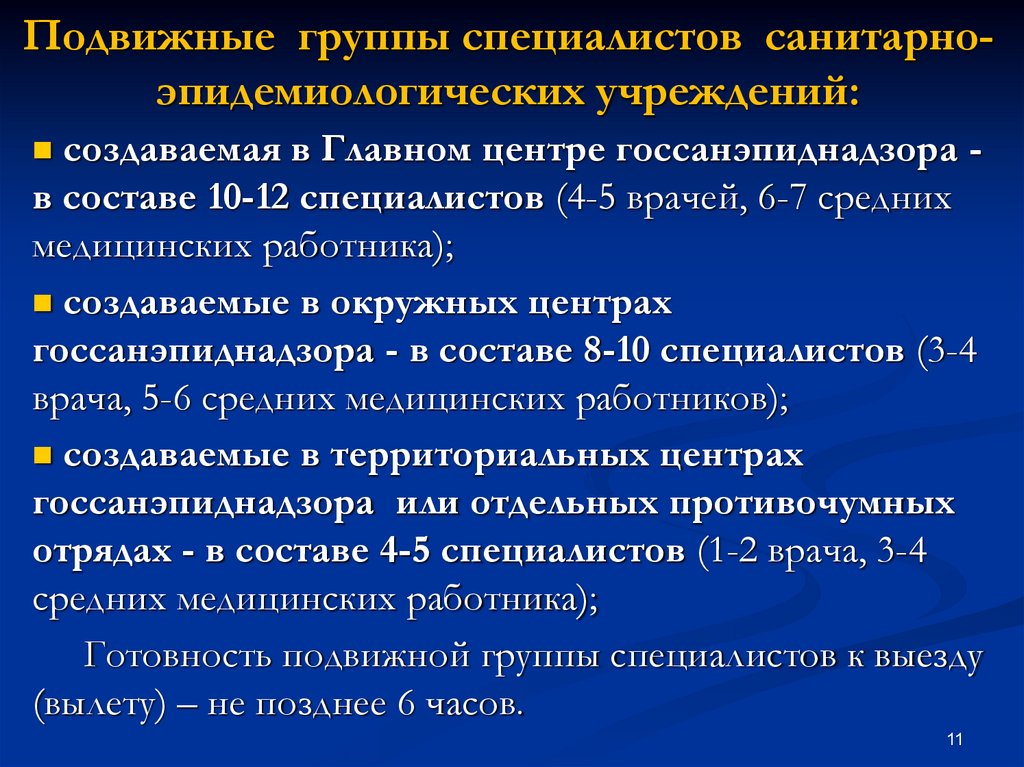 Подвижные группы специалистов санитарно-эпидемиологических учреждений:

■ создаваемая в Главном центре госсанэпиднадзора - в составе 10-12 специалистов (4-5 врачей, 6-7 средних медицинских работника);

■ создаваемые в окружных центрах госсанэпиднадзора - в составе 8-10 специалистов (3-4 врача, 5-6 средних медицинских работников);

■ создаваемые в территориальных центрах госсанэпиднадзора или отдельных противочумных отрядах - в составе 4-5 специалистов (1-2 врача, 3-4 средних медицинских работника);

Готовность подвижной группы специалистов к выезду (вылету) – не позднее 6 часов.

11